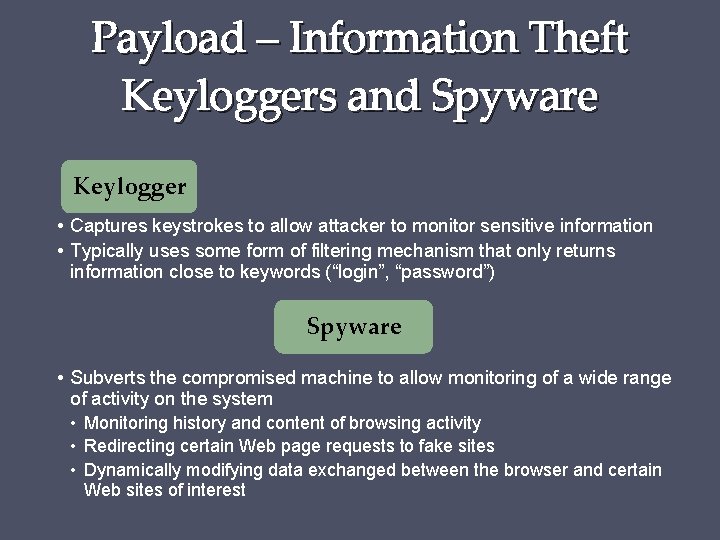 Payload – Information Theft
Keyloggers and Spyware

Keylogger

• Captures keystrokes to allow attacker to monitor sensitive information
• Typically uses some form of filtering mechanism that only returns information close to keywords (“login”, “password”)

Spyware

• Subverts the compromised machine to allow monitoring of a wide range of activity on the system
• Monitoring history and content of browsing activity
• Redirecting certain Web page requests to fake sites
• Dynamically modifying data exchanged between the browser and certain Web sites of interest